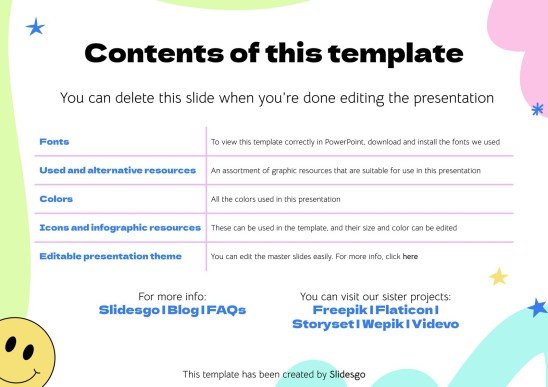 Contents of this template

You can delete this slide when you're done editing the presentation

| Fonts | To view this template correctly in PowerPoint, download and install the fonts we used |
|---|---|
| Used and alternative resources | An assortment of graphic resources that are suitable for use in this presentation |
| Colors | All the colors used in this presentation |
| Icons and infographic resources | These can be used in the template, and their size and color can be edited |
| Editable presentation theme | You can edit the master slides easily. For more info, click here |

For more info:
Slidesgo | Blog | FAQs

You can visit our sister projects:
Freepik | Flaticon | Storyset | Wepik | Videvo

This template has been created by Slidesgo